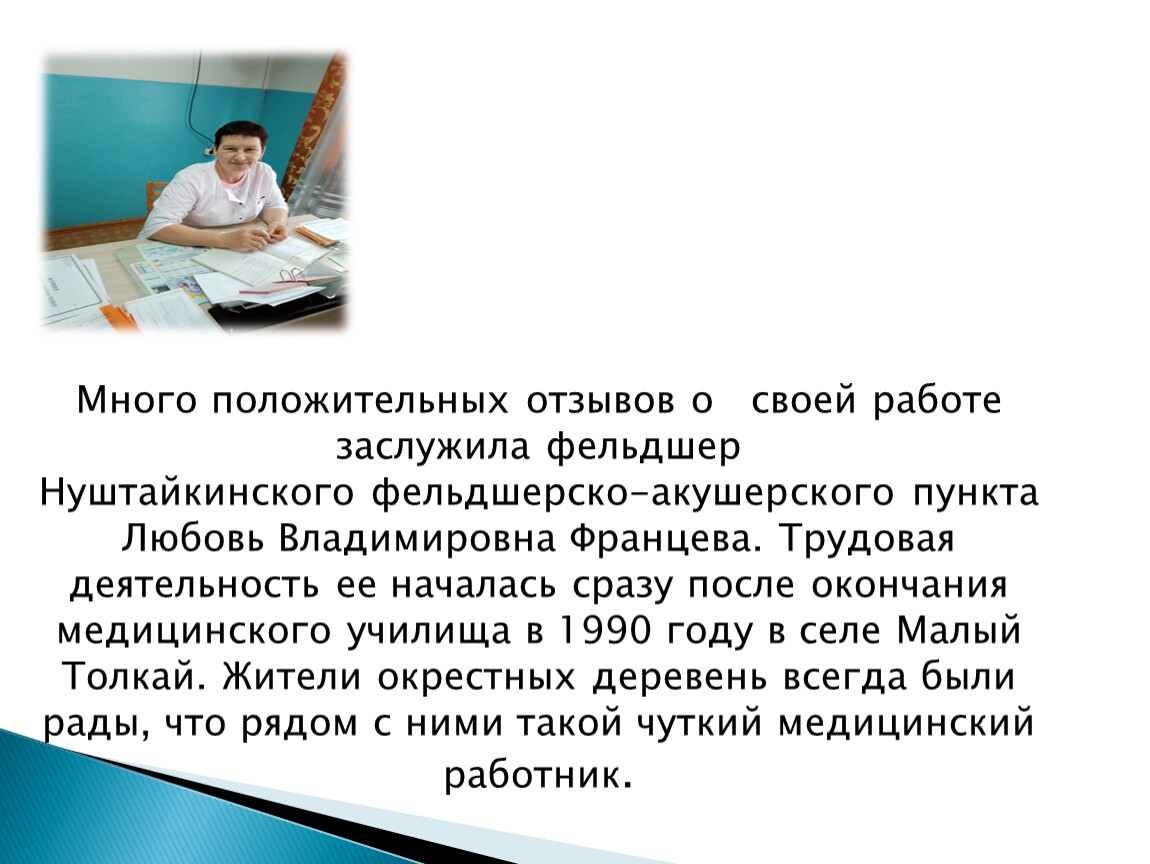 Много положительных отзывов о своей работе заслужила фельдшер Нуштайкинского фельдшерско-акушерского пункта Любовь Владимировна Францева. Трудовая деятельность ее началась сразу после окончания медицинского училища в 1990 году в селе Малый Толкай. Жители окрестных деревень всегда были рады, что рядом с ними такой чуткий медицинский работник.